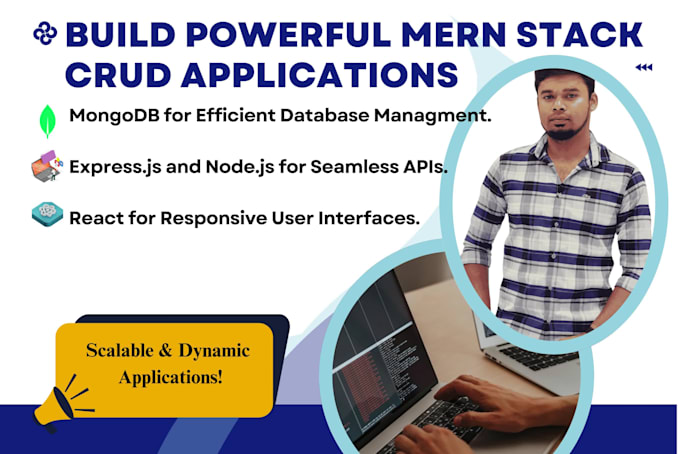 BUILD POWERFUL MERN STACK CRUD APPLICATIONS

MongoDB for Efficient Database Managment.

Express.js and Node.js for Seamless APIs.

React for Responsive User Interfaces.

Scalable & Dynamic Applications!